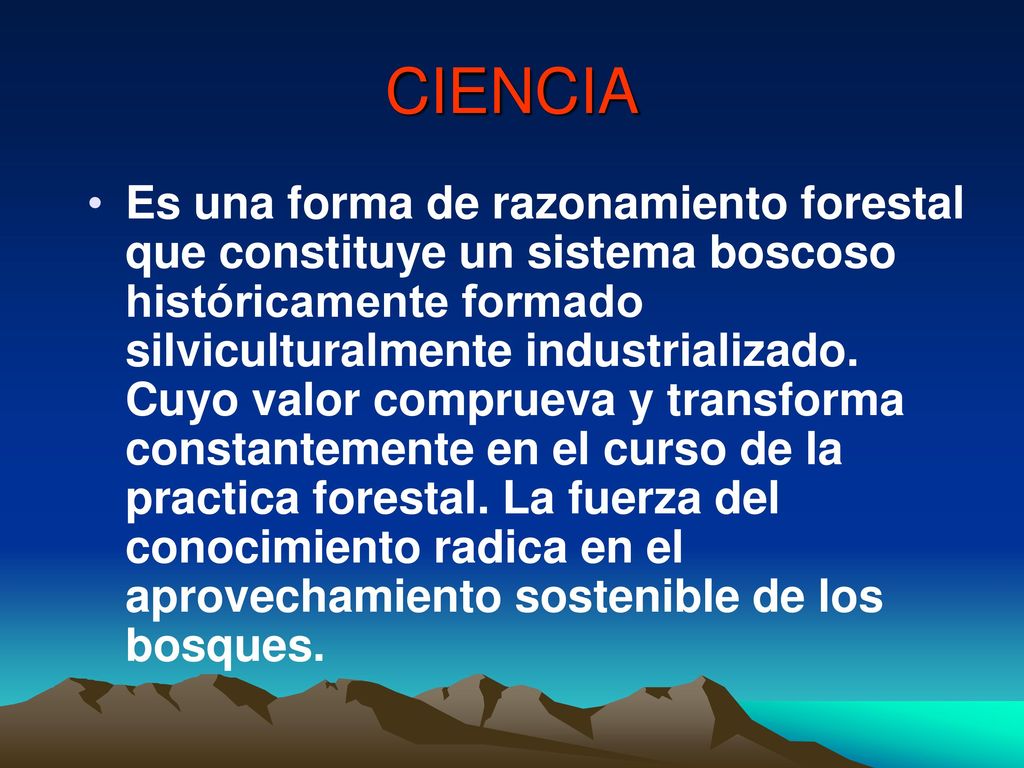 CIENCIA

• Es una forma de razonamiento forestal que constituye un sistema boscoso históricamente formado silviculturalmente industrializado. Cuyo valor comprueva y transforma constantemente en el curso de la practica forestal. La fuerza del conocimiento radica en el aprovechamiento sostenible de los bosques.